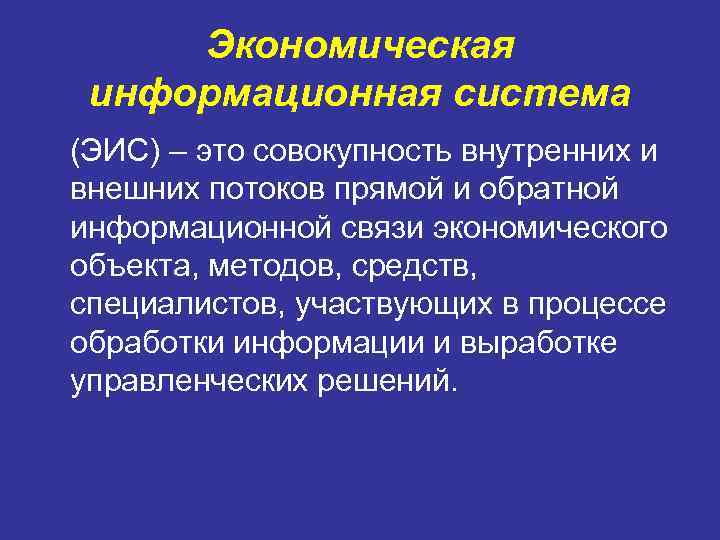 Экономическая информационная система

(ЭИС) – это совокупность внутренних и внешних потоков прямой и обратной информационной связи экономического объекта, методов, средств, специалистов, участвующих в процессе обработки информации и выработке управленческих решений.